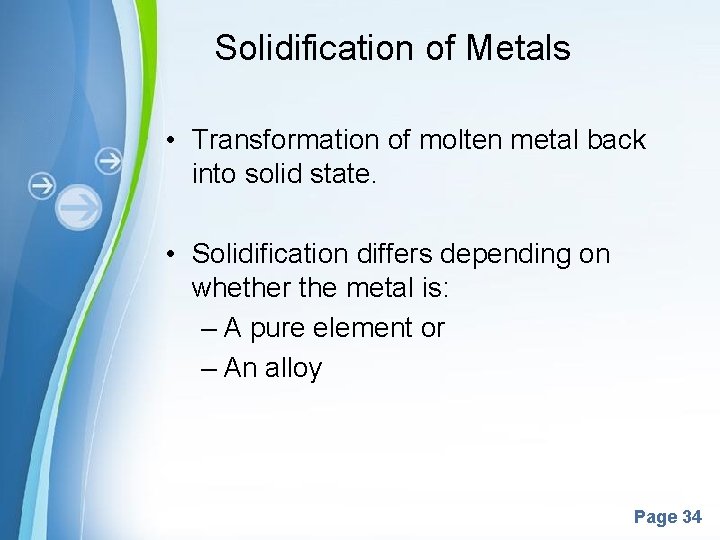 Solidification of Metals

• Transformation of molten metal back into solid state.

• Solidification differs depending on whether the metal is:
– A pure element or
– An alloy

Page 34